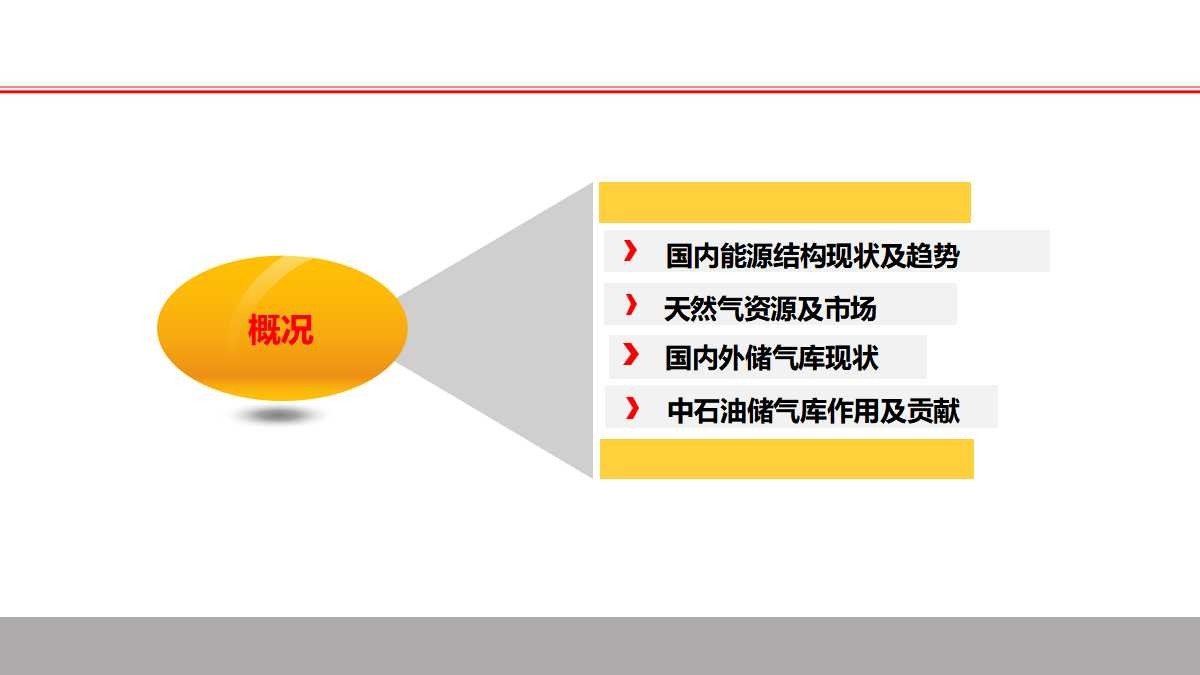 概况

› 国内能源结构现状及趋势
› 天然气资源及市场
› 国内外储气库现状
› 中石油储气库作用及贡献